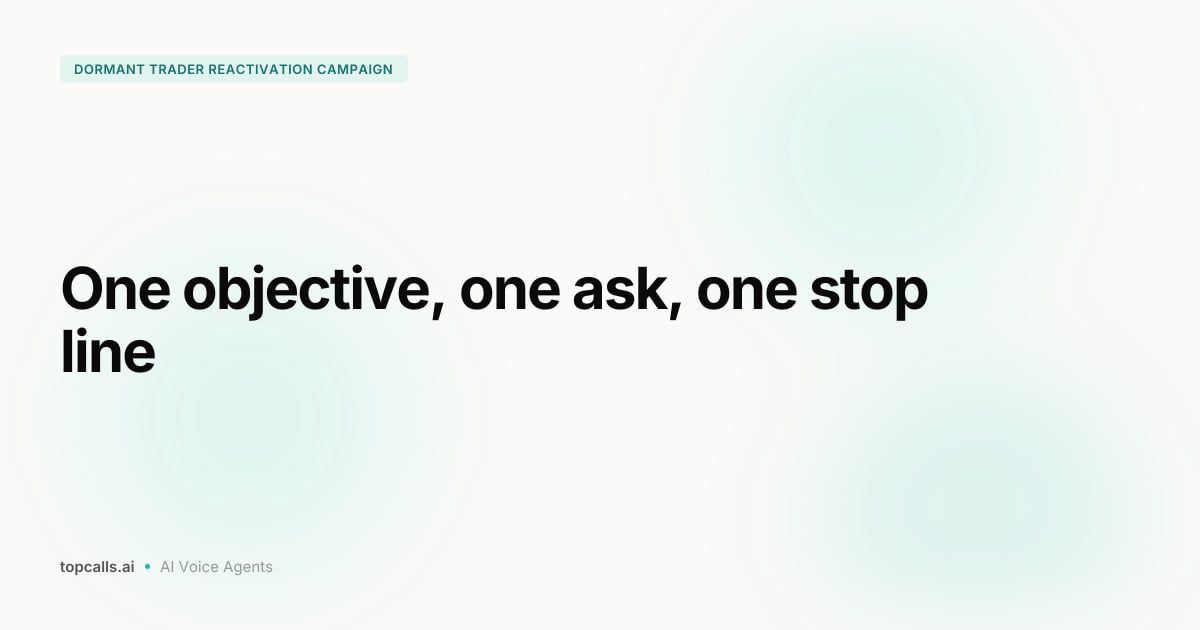 DORMANT TRADER REACTIVATION CAMPAIGN

One objective, one ask, one stop line

topcalls.ai • AI Voice Agents